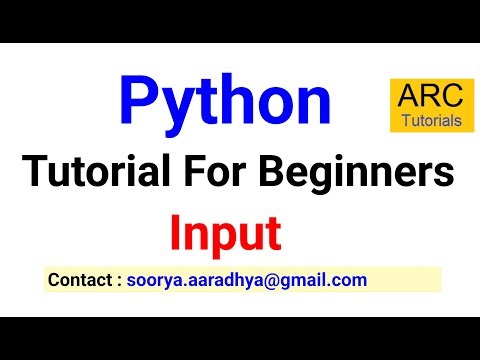 Python

ARC
Tutorials

Tutorial For Beginners

Input

Contact : soorya.aaradhya@gmail.com